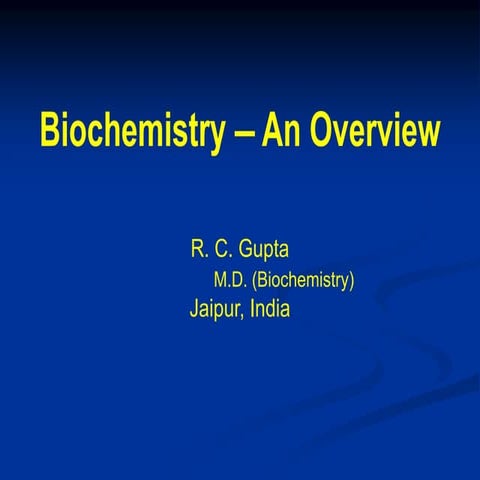 Biochemistry – An Overview

R. C. Gupta
M.D. (Biochemistry)
Jaipur, India